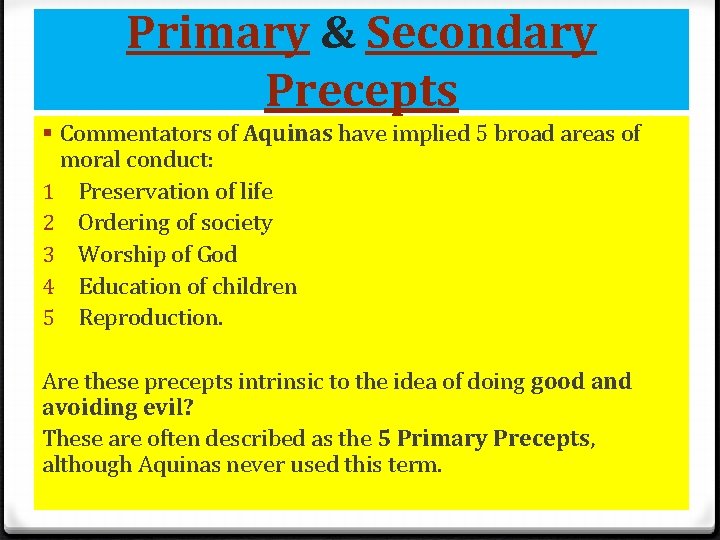 Primary & Secondary Precepts

▪ Commentators of Aquinas have implied 5 broad areas of moral conduct:

1 Preservation of life
2 Ordering of society
3 Worship of God
4 Education of children
5 Reproduction.

Are these precepts intrinsic to the idea of doing good and avoiding evil?
These are often described as the 5 Primary Precepts, although Aquinas never used this term.